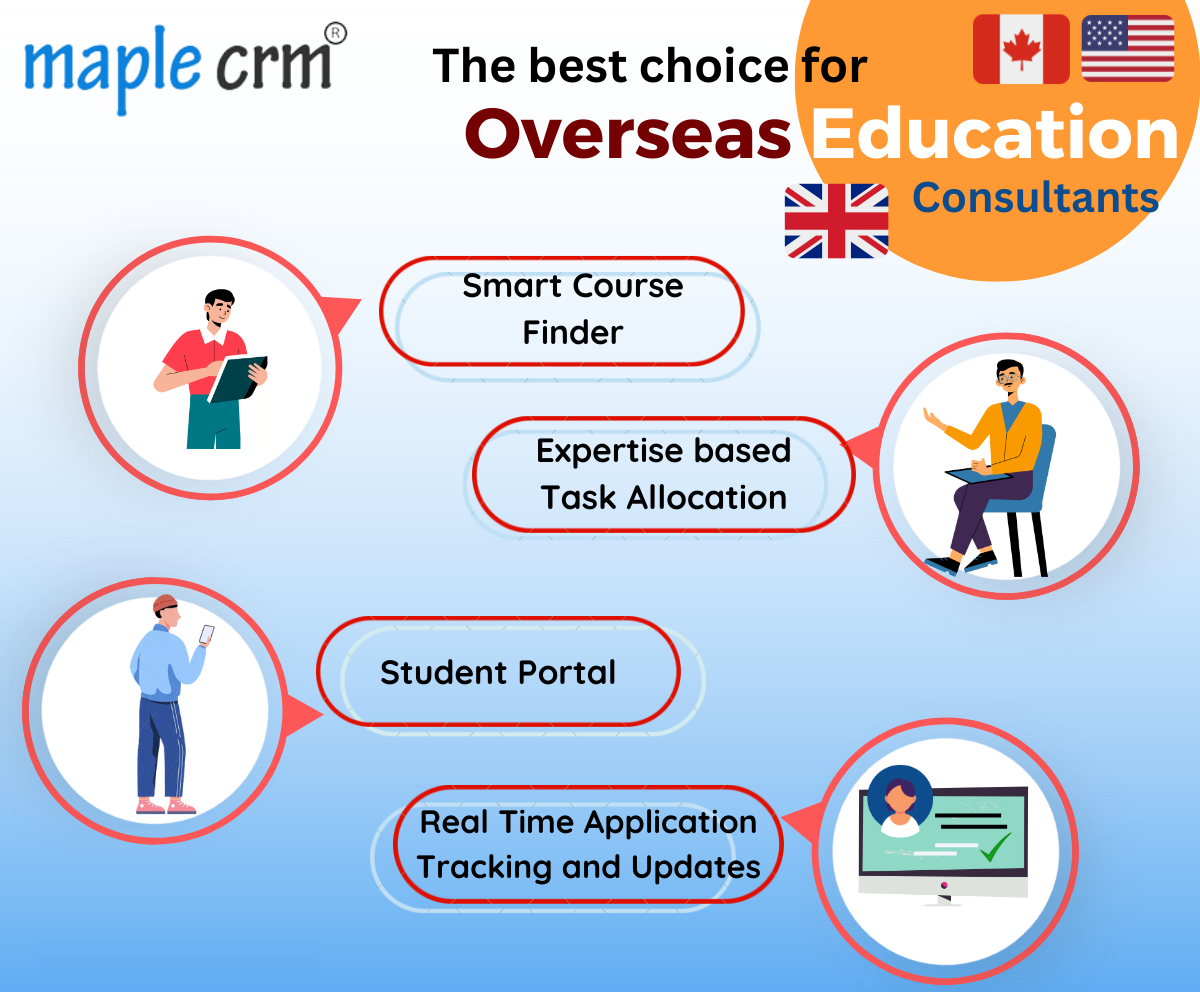 maple crm®

The best choice for
Overseas Education
Consultants

Smart Course Finder

Expertise based Task Allocation

Student Portal

Real Time Application Tracking and Updates